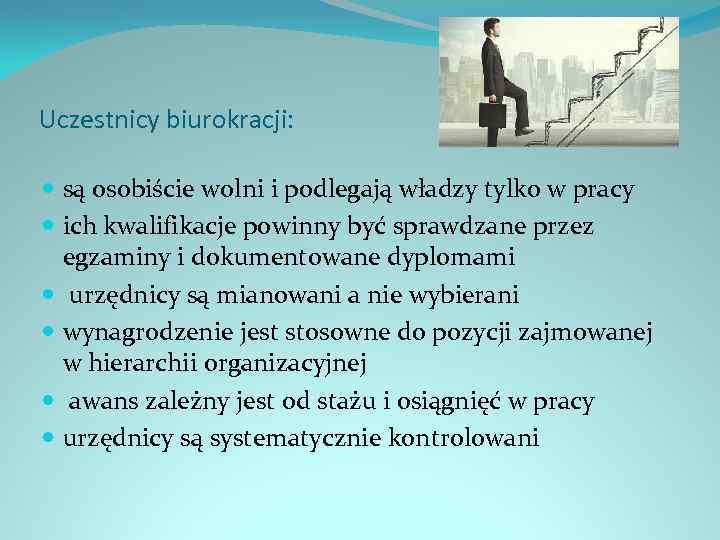 Uczestnicy biurokracji:

- są osobiście wolni i podlegają władzy tylko w pracy
- ich kwalifikacje powinny być sprawdzane przez egzaminy i dokumentowane dyplomami
- urzędnicy są mianowani a nie wybierani
- wynagrodzenie jest stosowne do pozycji zajmowanej w hierarchii organizacyjnej
- awans zależny jest od stażu i osiągnięć w pracy
- urzędnicy są systematycznie kontrolowani